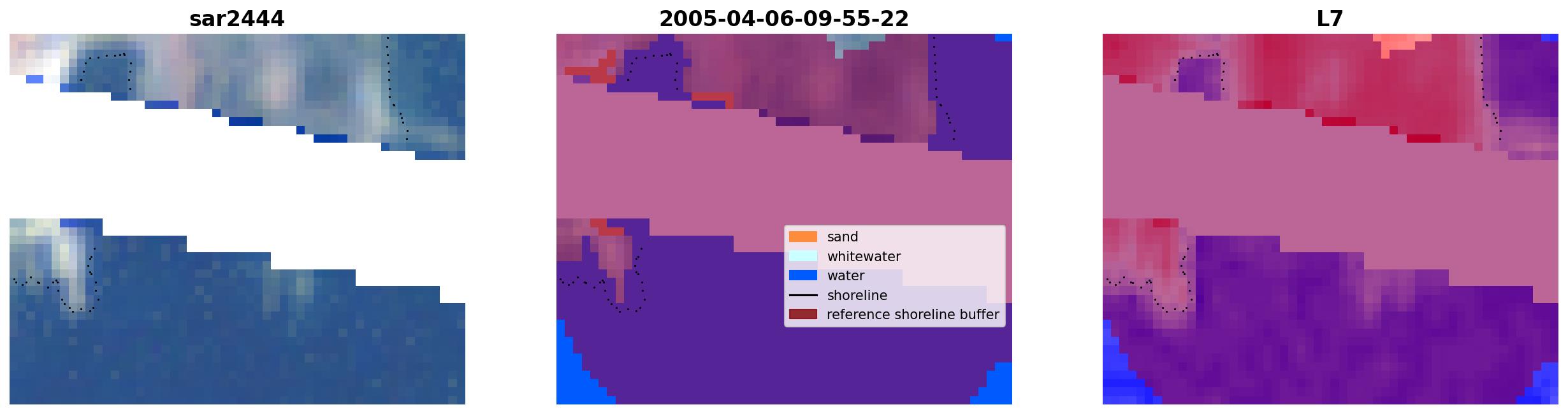 sar2444

2005-04-06-09-55-22

L7

sand
whitewater
water
shoreline
reference shoreline buffer